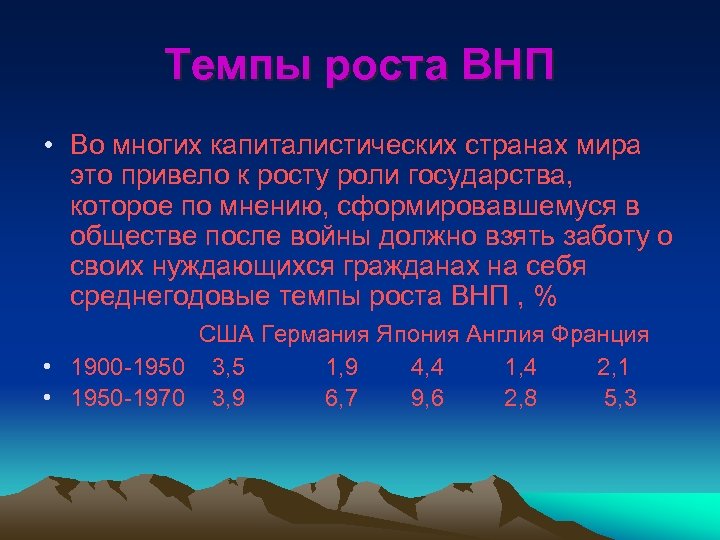 Темпы роста ВНП

• Во многих капиталистических странах мира это привело к росту роли государства, которое по мнению, сформировавшемуся в обществе после войны должно взять заботу о своих нуждающихся гражданах на себя среднегодовые темпы роста ВНП , %

|  | США | Германия | Япония | Англия | Франция |
|---|---|---|---|---|---|
| • 1900-1950 | 3,5 | 1,9 | 4,4 | 1,4 | 2,1 |
| • 1950-1970 | 3,9 | 6,7 | 9,6 | 2,8 | 5,3 |